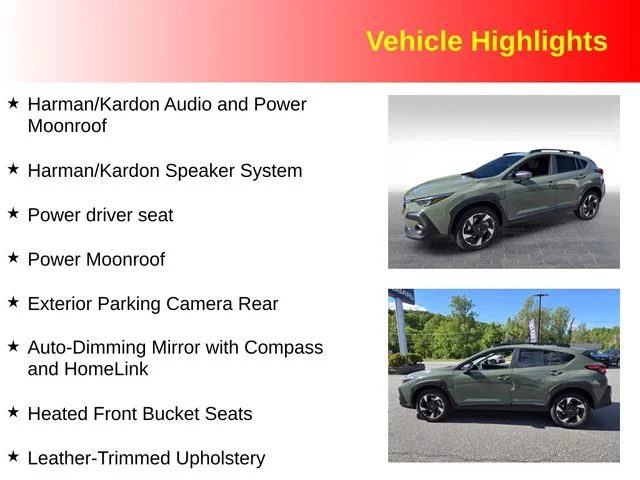 Vehicle Highlights

★ Harman/Kardon Audio and Power Moonroof

★ Harman/Kardon Speaker System

★ Power driver seat

★ Power Moonroof

★ Exterior Parking Camera Rear

★ Auto-Dimming Mirror with Compass and HomeLink

★ Heated Front Bucket Seats

★ Leather-Trimmed Upholstery